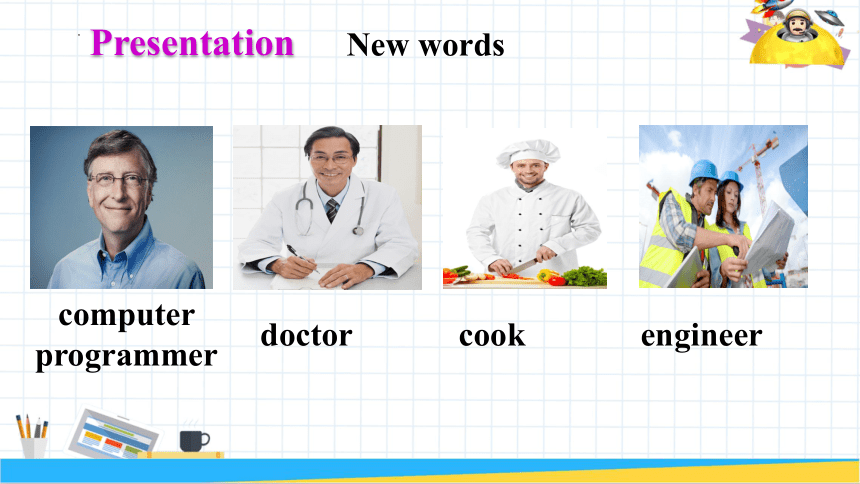 Presentation New words

computer programmer

doctor

cook

engineer